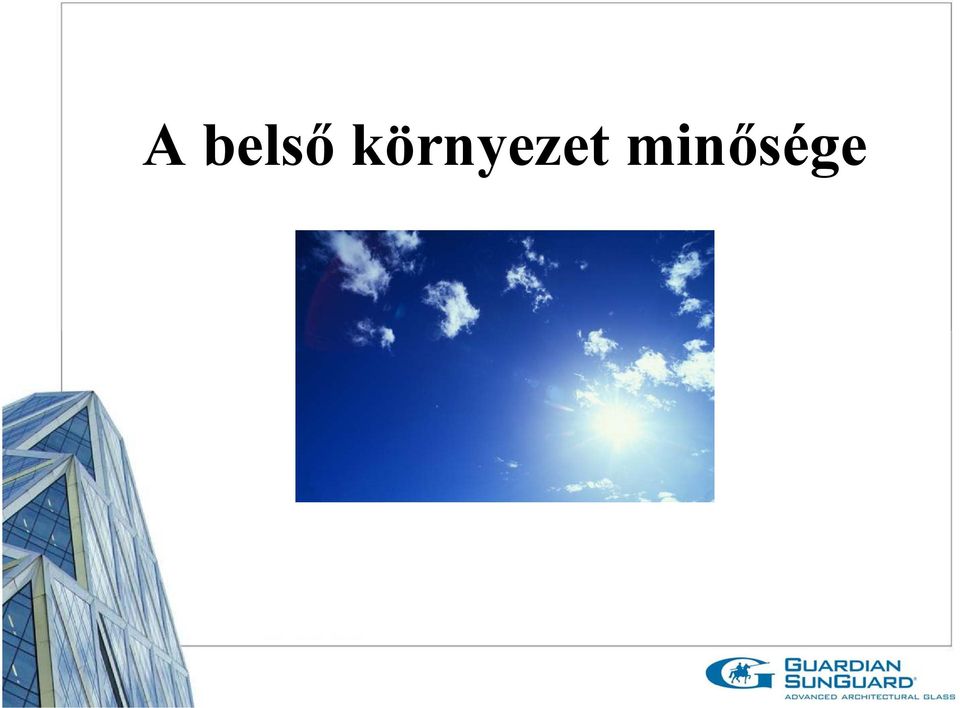 A belső környezet minősége

GUARDIAN
SUNGUARD®
ADVANCED ARCHITECTURAL GLASS